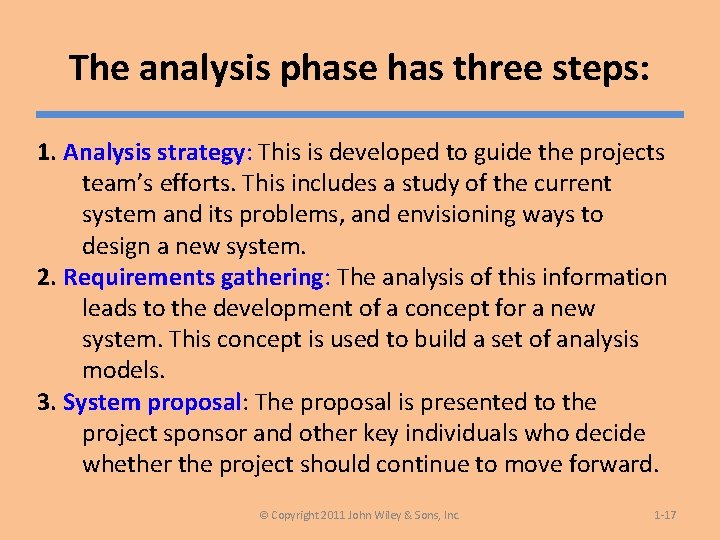 The analysis phase has three steps:

1. Analysis strategy: This is developed to guide the projects team's efforts. This includes a study of the current system and its problems, and envisioning ways to design a new system.
2. Requirements gathering: The analysis of this information leads to the development of a concept for a new system. This concept is used to build a set of analysis models.
3. System proposal: The proposal is presented to the project sponsor and other key individuals who decide whether the project should continue to move forward.

© Copyright 2011 John Wiley & Sons, Inc.

1-17